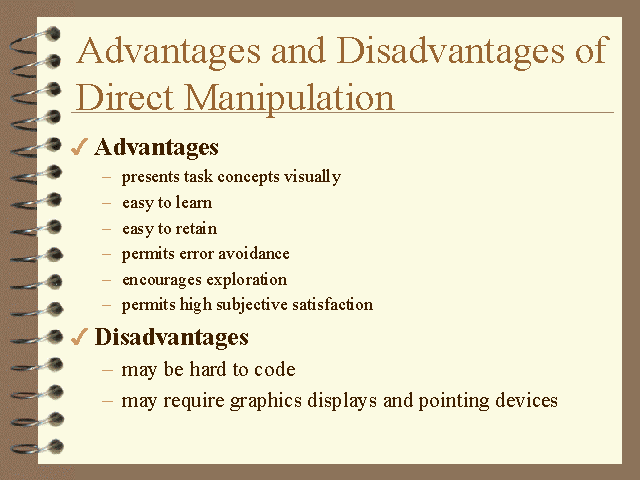 Advantages and Disadvantages of Direct Manipulation

✓ Advantages
– presents task concepts visually
– easy to learn
– easy to retain
– permits error avoidance
– encourages exploration
– permits high subjective satisfaction

✓ Disadvantages
– may be hard to code
– may require graphics displays and pointing devices